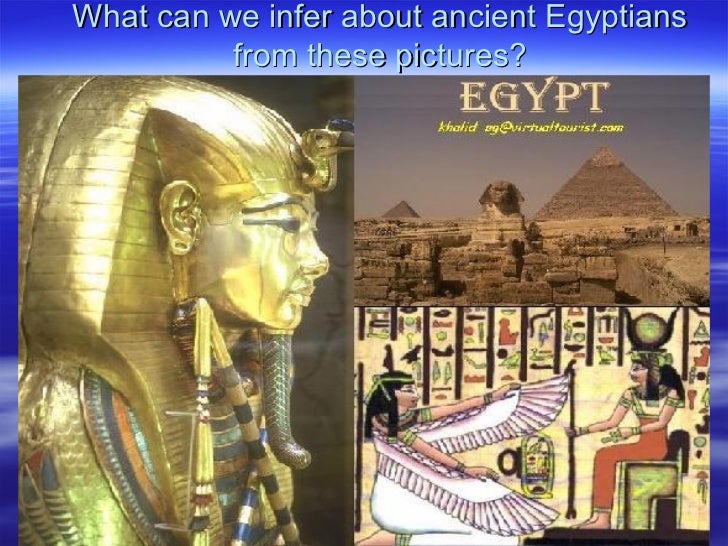 What can we infer about ancient Egyptians from these pictures?

EGYPT
khalid_eg@virtualtourist.com